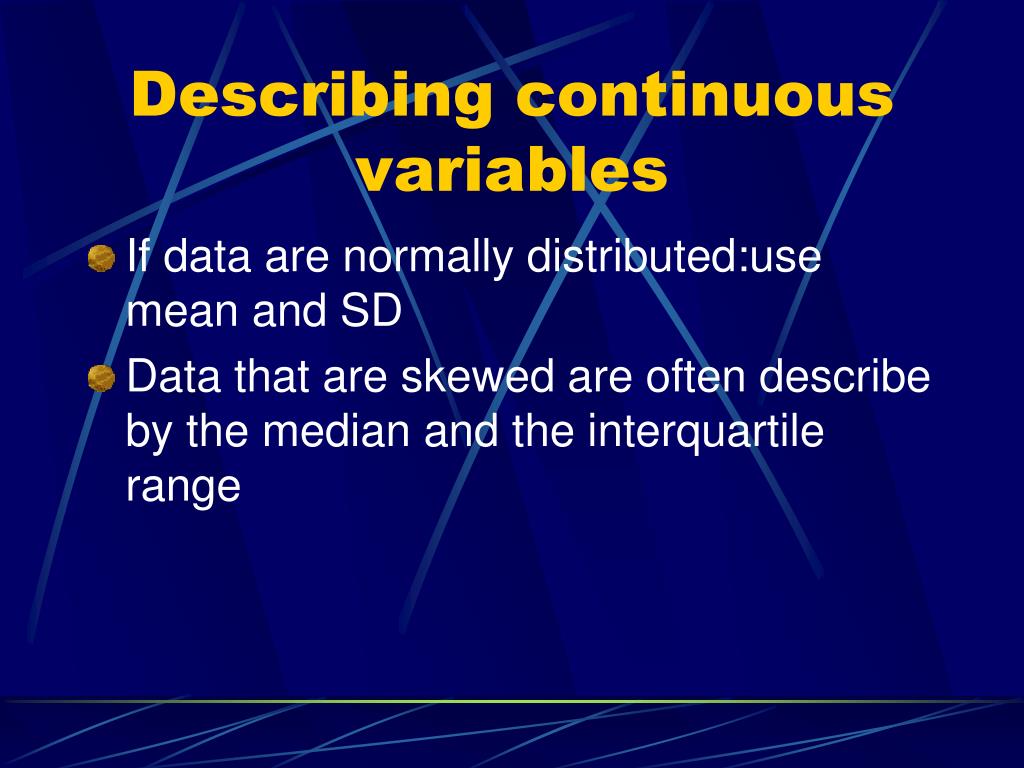 Describing continuous variables

If data are normally distributed:use mean and SD

Data that are skewed are often describe by the median and the interquartile range